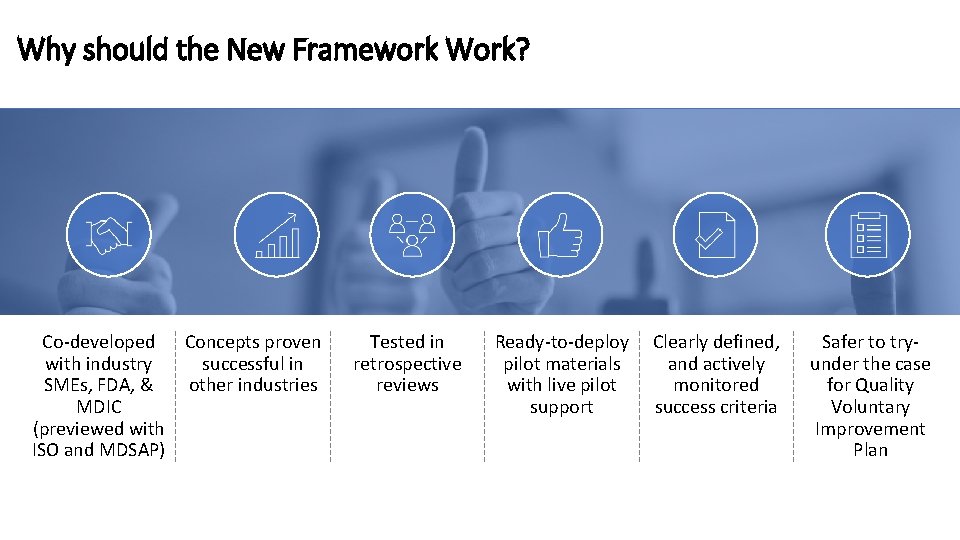 Why should the New Framework Work?

Co-developed with industry SMEs, FDA, & MDIC (previewed with ISO and MDSAP)

Concepts proven successful in other industries

Tested in retrospective reviews

Ready-to-deploy pilot materials with live pilot support

Clearly defined, and actively monitored success criteria

Safer to try- under the case for Quality Voluntary Improvement Plan